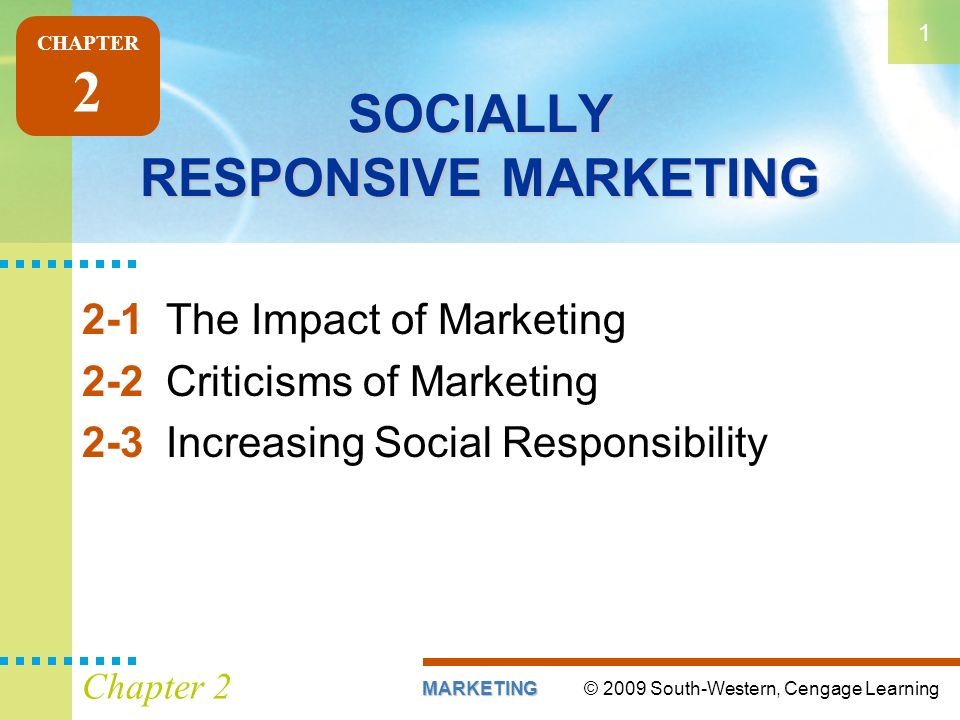 CHAPTER
2

1

SOCIALLY
RESPONSIVE MARKETING

2-1 The Impact of Marketing
2-2 Criticisms of Marketing
2-3 Increasing Social Responsibility

Chapter 2

MARKETING © 2009 South-Western, Cengage Learning